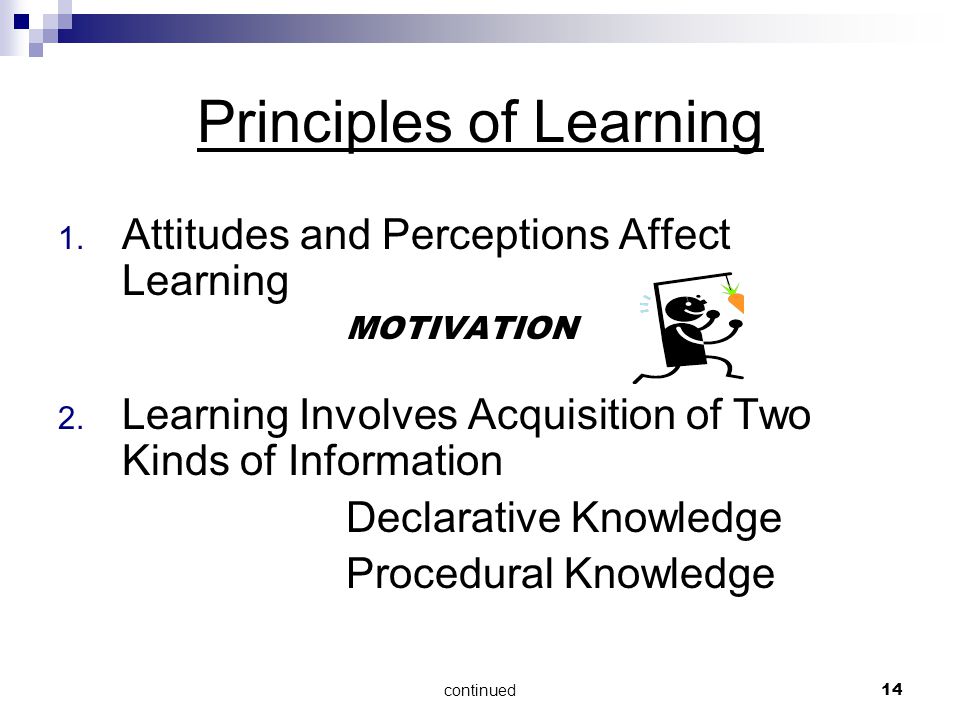 Principles of Learning

1. Attitudes and Perceptions Affect Learning

MOTIVATION

2. Learning Involves Acquisition of Two Kinds of Information

Declarative Knowledge

Procedural Knowledge

continued

14